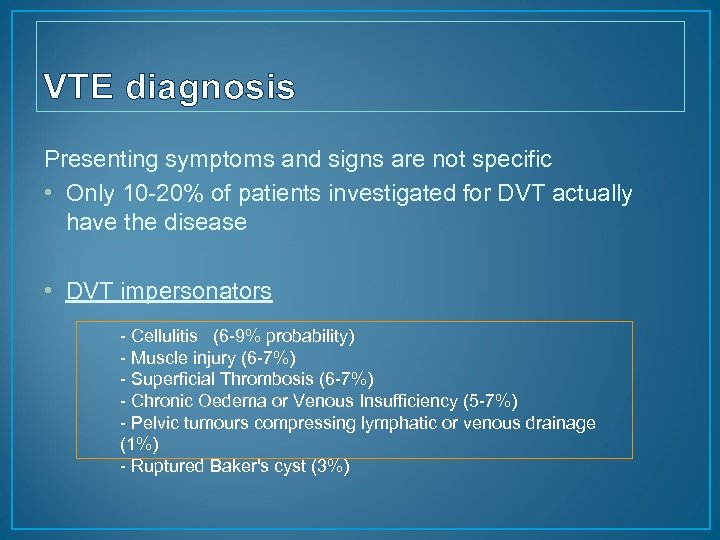 VTE diagnosis

Presenting symptoms and signs are not specific

• Only 10-20% of patients investigated for DVT actually have the disease

• DVT impersonators

- Cellulitis (6-9% probability)
- Muscle injury (6-7%)
- Superficial Thrombosis (6-7%)
- Chronic Oedema or Venous Insufficiency (5-7%)
- Pelvic tumours compressing lymphatic or venous drainage (1%)
- Ruptured Baker's cyst (3%)